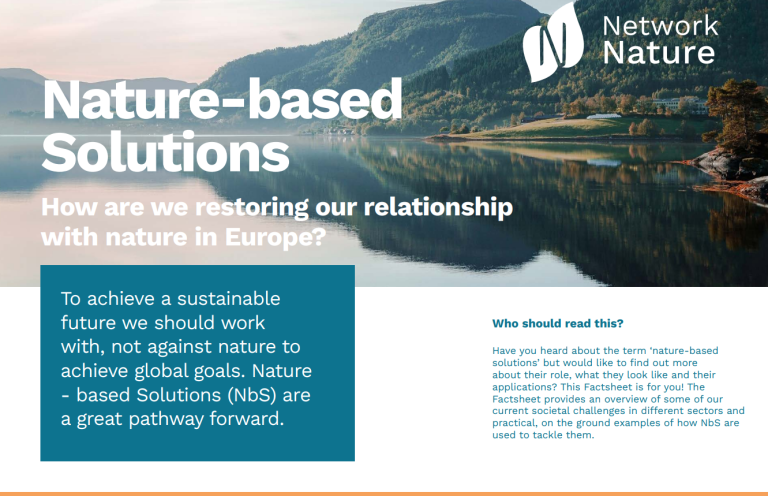 Network Nature

Nature-based Solutions

How are we restoring our relationship with nature in Europe?

To achieve a sustainable future we should work with, not against nature to achieve global goals. Nature - based Solutions (NbS) are a great pathway forward.

Who should read this?

Have you heard about the term 'nature-based solutions' but would like to find out more about their role, what they look like and their applications? This Factsheet is for you! The Factsheet provides an overview of some of our current societal challenges in different sectors and practical, on the ground examples of how NbS are used to tackle them.